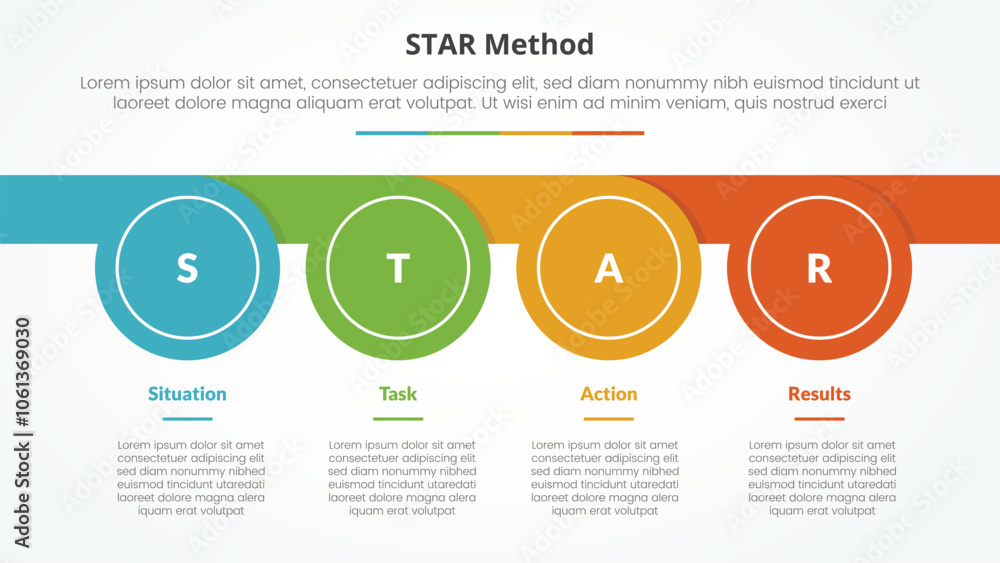 STAR Method

Lorem ipsum dolor sit amet, consectetuer adipiscing elit, sed diam nonummy nibh euismod tincidunt ut laoreet dolore magna aliquam erat volutpat. Ut wisi enim ad minim veniam, quis nostrud exerci

S

T

A

R

Situation

Lorem ipsum dolor sit amet consectetuer adipiscing elit sed diam nonummy nibhed euismod tincidunt utaredati laoreet dolore magna alera iquam erat volutpat

Task

Lorem ipsum dolor sit amet consectetuer adipiscing elit sed diam nonummy nibhed euismod tincidunt utaredati laoreet dolore magna alera iquam erat volutpat

Action

Lorem ipsum dolor sit amet consectetuer adipiscing elit sed diam nonummy nibhed euismod tincidunt utaredati laoreet dolore magna alera iquam erat volutpat

Results

Lorem ipsum dolor sit amet consectetuer adipiscing elit sed diam nonummy nibhed euismod tincidunt utaredati laoreet dolore magna alera iquam erat volutpat

Adobe Stock | #1061369030